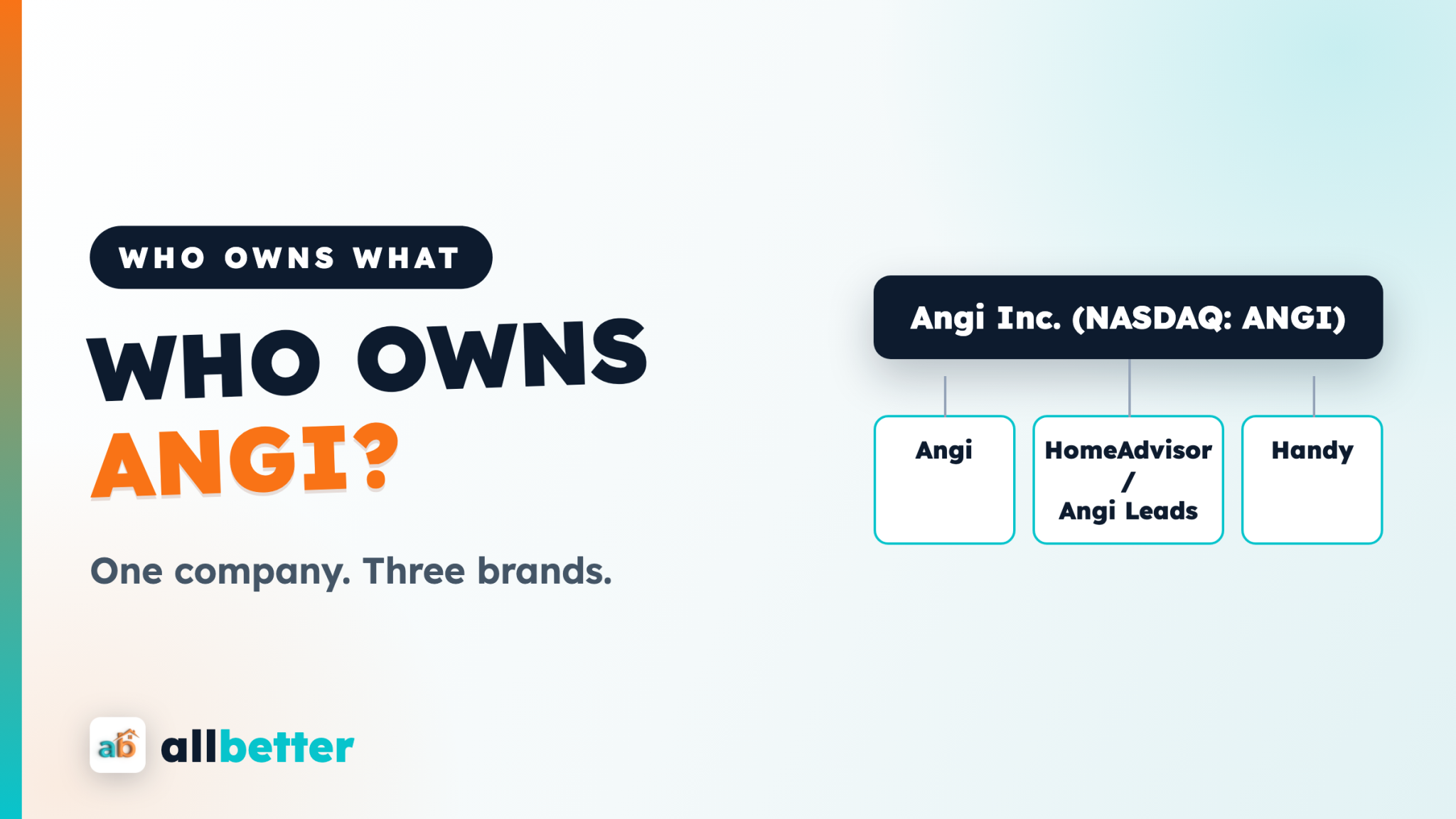 WHO OWNS WHAT

WHO OWNS ANGI?

One company. Three brands.

ab allbetter

Angi Inc. (NASDAQ: ANGI)

Angi

HomeAdvisor / Angi Leads

Handy